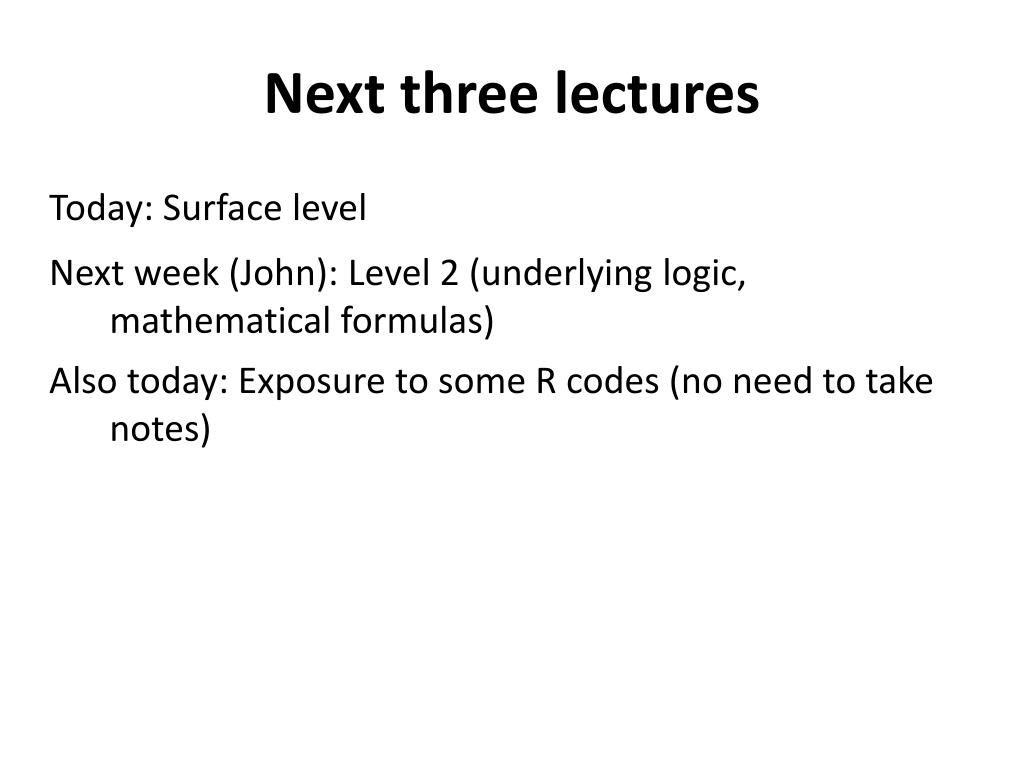 Next three lectures

Today: Surface level

Next week (John): Level 2 (underlying logic, mathematical formulas)

Also today: Exposure to some R codes (no need to take notes)